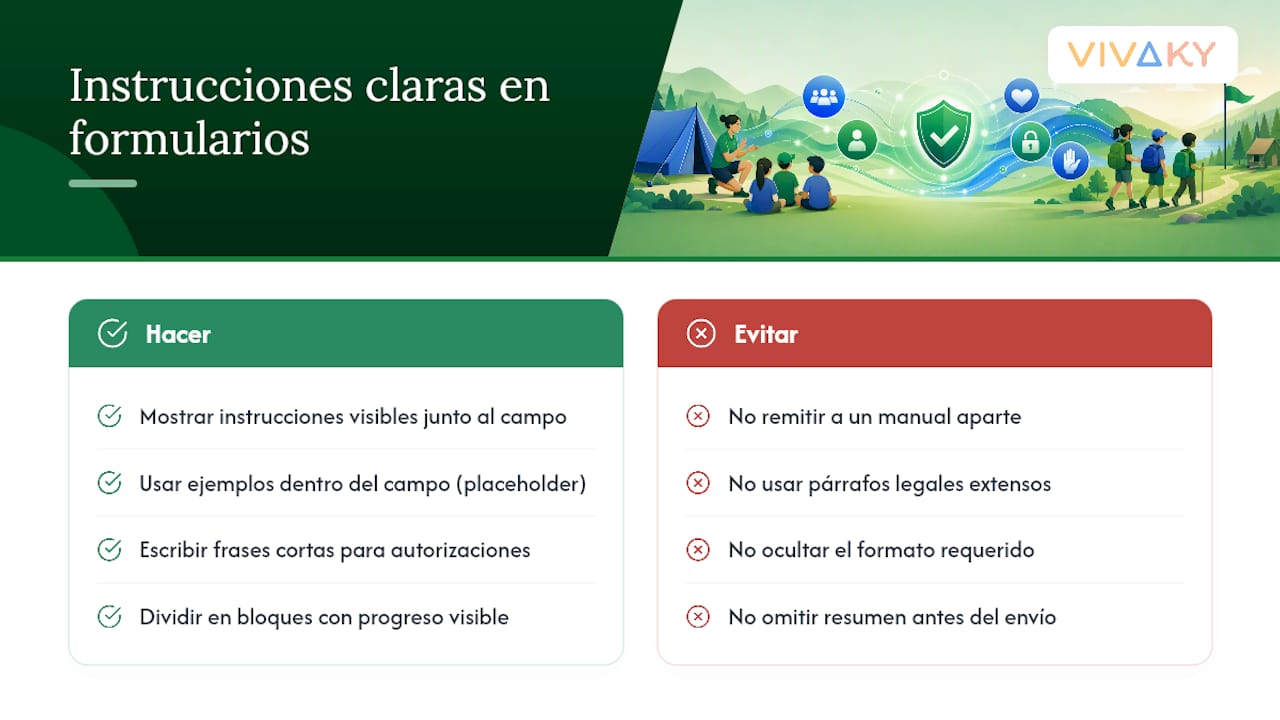 Instrucciones claras en formularios

VIVAKY

Hacer

Mostrar instrucciones visibles junto al campo

Usar ejemplos dentro del campo (placeholder)

Escribir frases cortas para autorizaciones

Dividir en bloques con progreso visible

Evitar

No remitir a un manual aparte

No usar párrafos legales extensos

No ocultar el formato requerido

No omitir resumen antes del envío